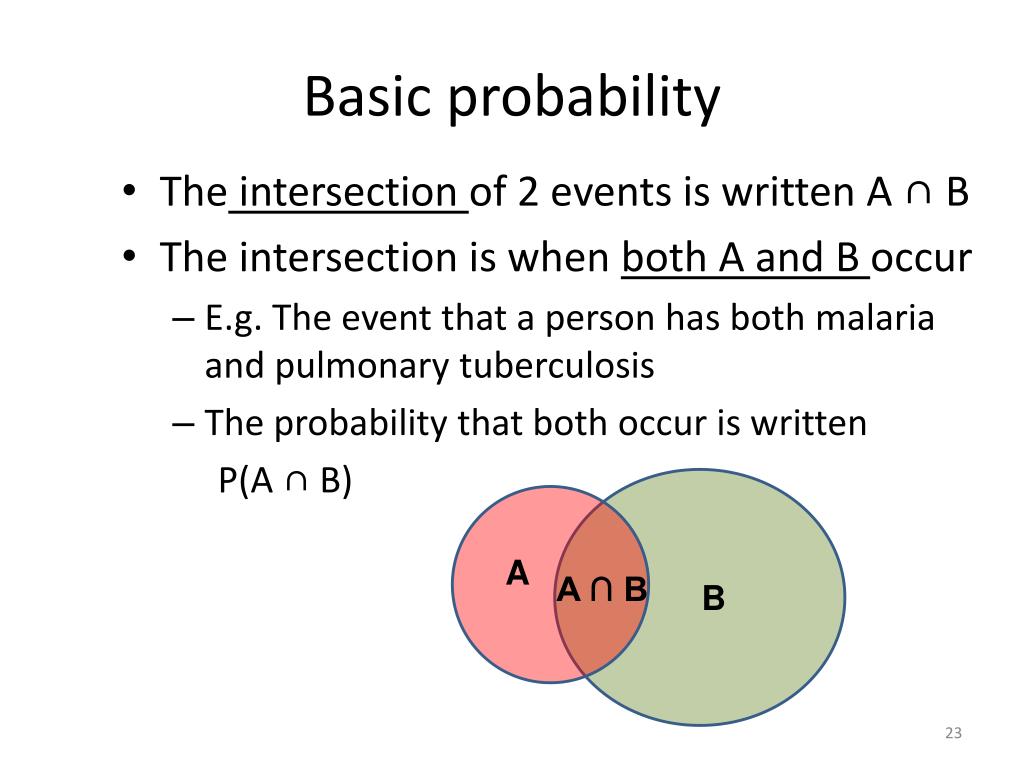 Basic probability

• The intersection of 2 events is written $A \cap B$
• The intersection is when both A and B occur
– E.g. The event that a person has both malaria and pulmonary tuberculosis
– The probability that both occur is written $P(A \cap B)$

A
$A \cap B$
B

23